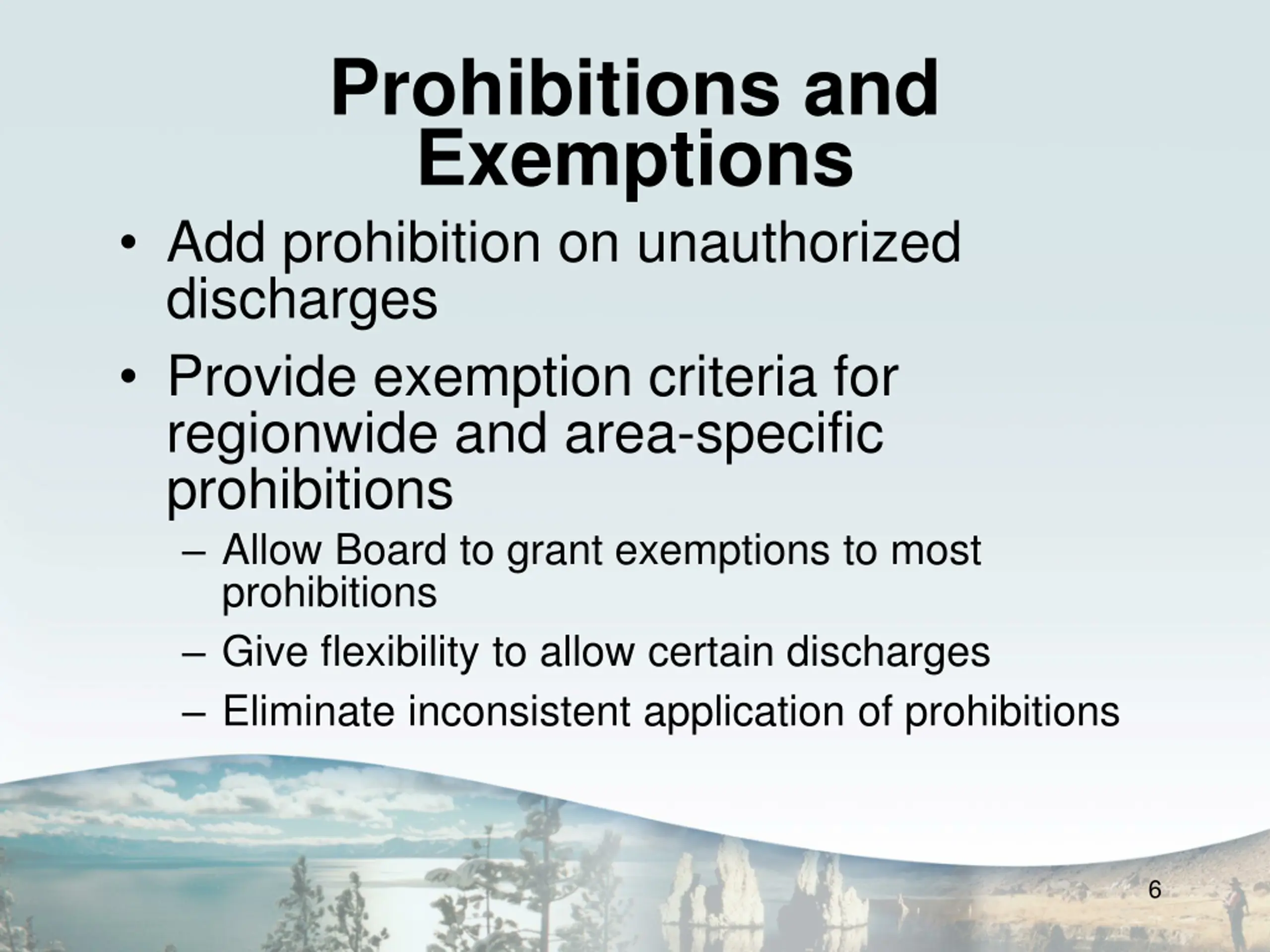 Prohibitions and Exemptions

• Add prohibition on unauthorized discharges

• Provide exemption criteria for regionwide and area-specific prohibitions

– Allow Board to grant exemptions to most prohibitions

– Give flexibility to allow certain discharges

– Eliminate inconsistent application of prohibitions

6